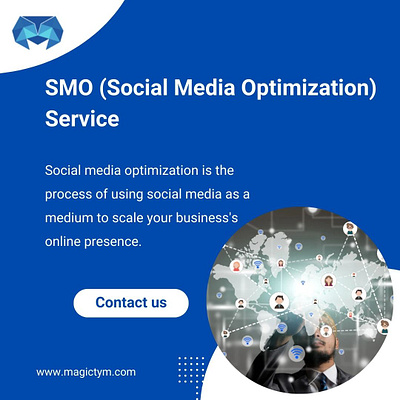 SMO (Social Media Optimization) Service

Social media optimization is the process of using social media as a medium to scale your business's online presence.

Contact us

www.magictym.com